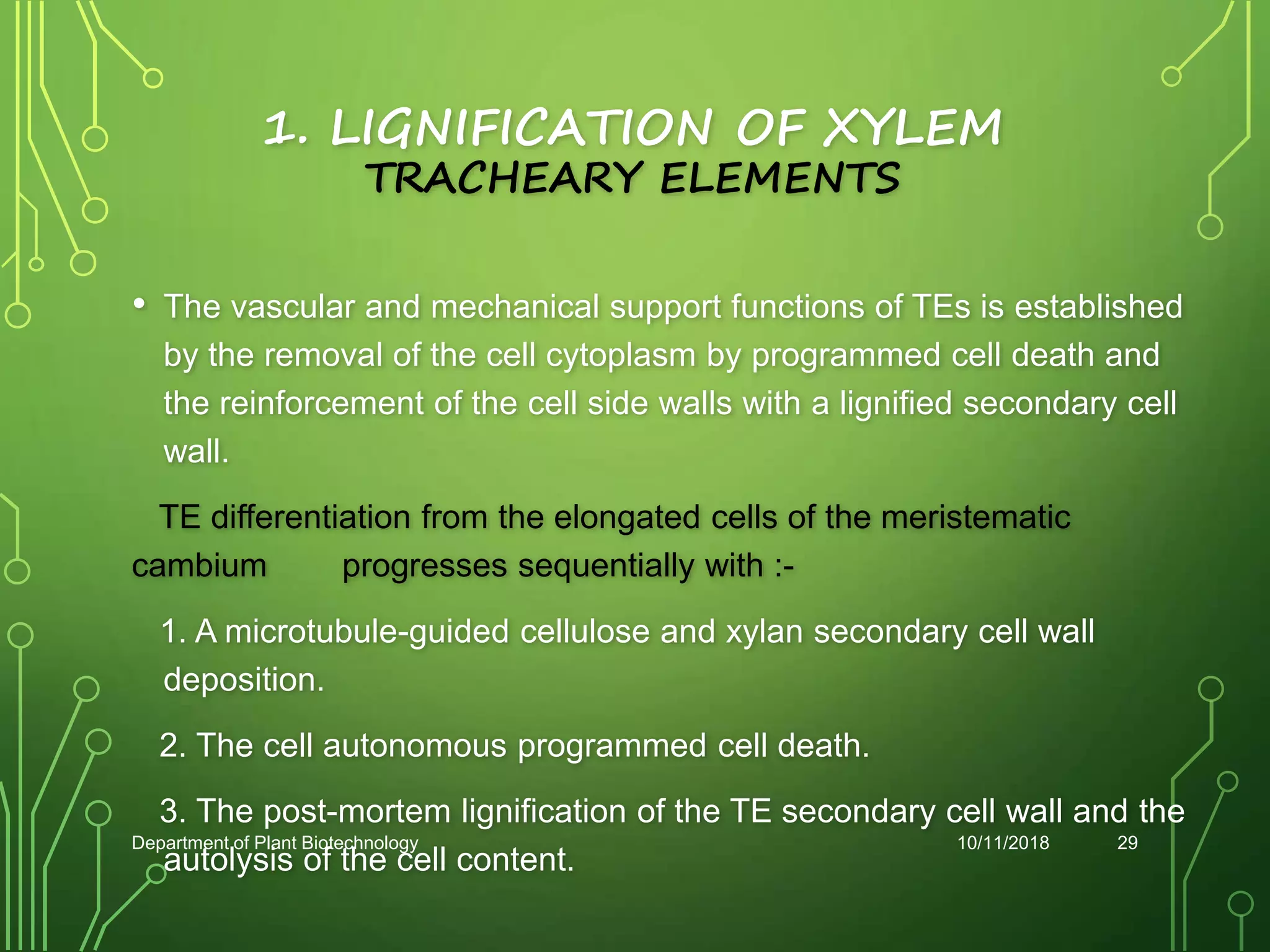 1. LIGNIFICATION OF XYLEM TRACHEARY ELEMENTS

• The vascular and mechanical support functions of TEs is established by the removal of the cell cytoplasm by programmed cell death and the reinforcement of the cell side walls with a lignified secondary cell wall.

TE differentiation from the elongated cells of the meristematic cambium progresses sequentially with :-

1. A microtubule-guided cellulose and xylan secondary cell wall deposition.

2. The cell autonomous programmed cell death.

3. The post-mortem lignification of the TE secondary cell wall and the autolysis of the cell content.

Department of Plant Biotechnology 10/11/2018 29